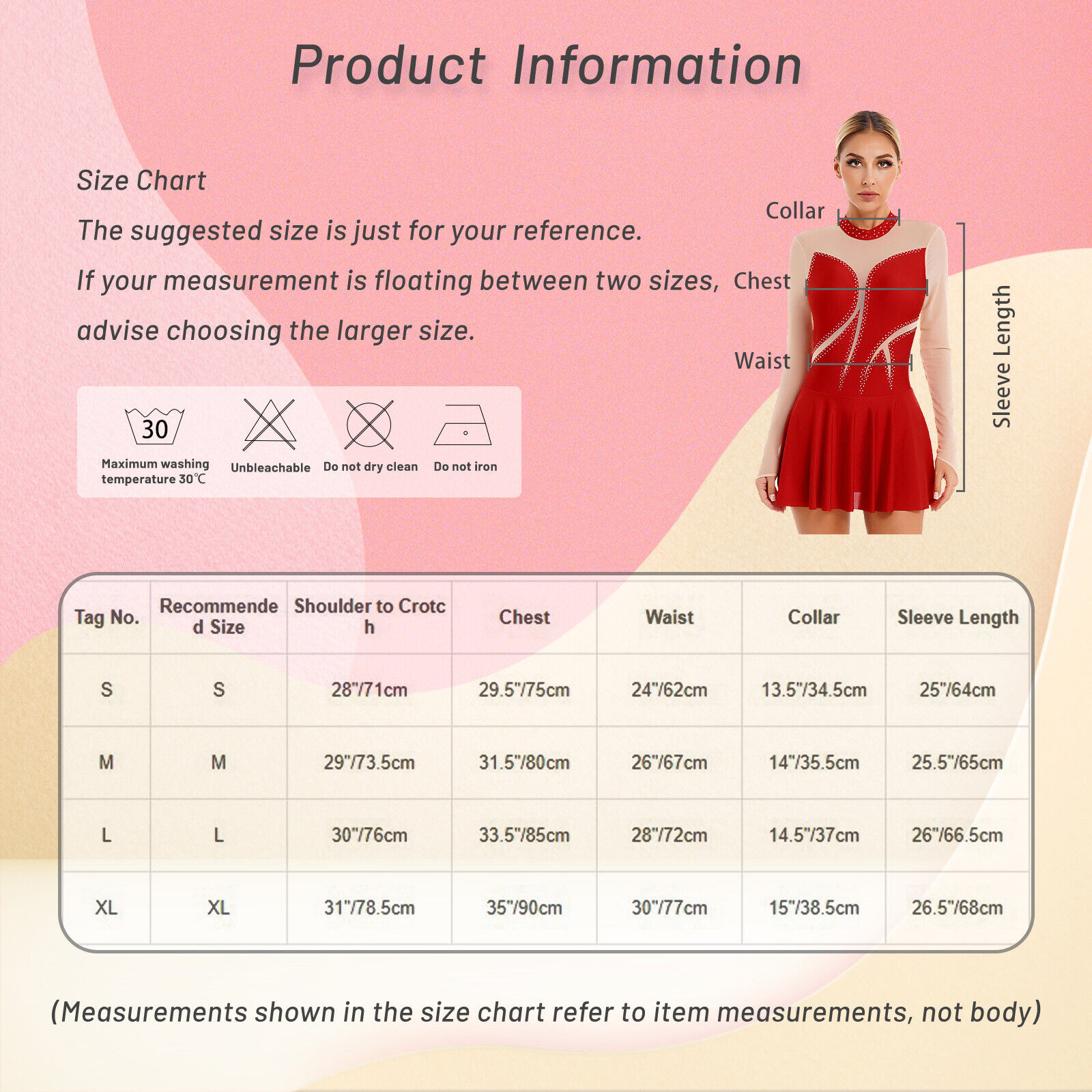 Product Information

Size Chart

The suggested size is just for your reference.

If your measurement is floating between two sizes, advise choosing the larger size.

30

Maximum washing temperature 30℃

Unbleachable

Do not dry clean

Do not iron

Collar

Chest

Waist

Sleeve Length

| Tag No. | Recommended Size | Shoulder to Crotch | Chest | Waist | Collar | Sleeve Length |
|---|---|---|---|---|---|---|
| S | S | 28"/71cm | 29.5"/75cm | 24"/62cm | 13.5"/34.5cm | 25"/64cm |
| M | M | 29"/73.5cm | 31.5"/80cm | 26"/67cm | 14"/35.5cm | 25.5"/65cm |
| L | L | 30"/76cm | 33.5"/85cm | 28"/72cm | 14.5"/37cm | 26"/66.5cm |
| XL | XL | 31"/78.5cm | 35"/90cm | 30"/77cm | 15"/38.5cm | 26.5"/68cm |

(Measurements shown in the size chart refer to item measurements, not body)